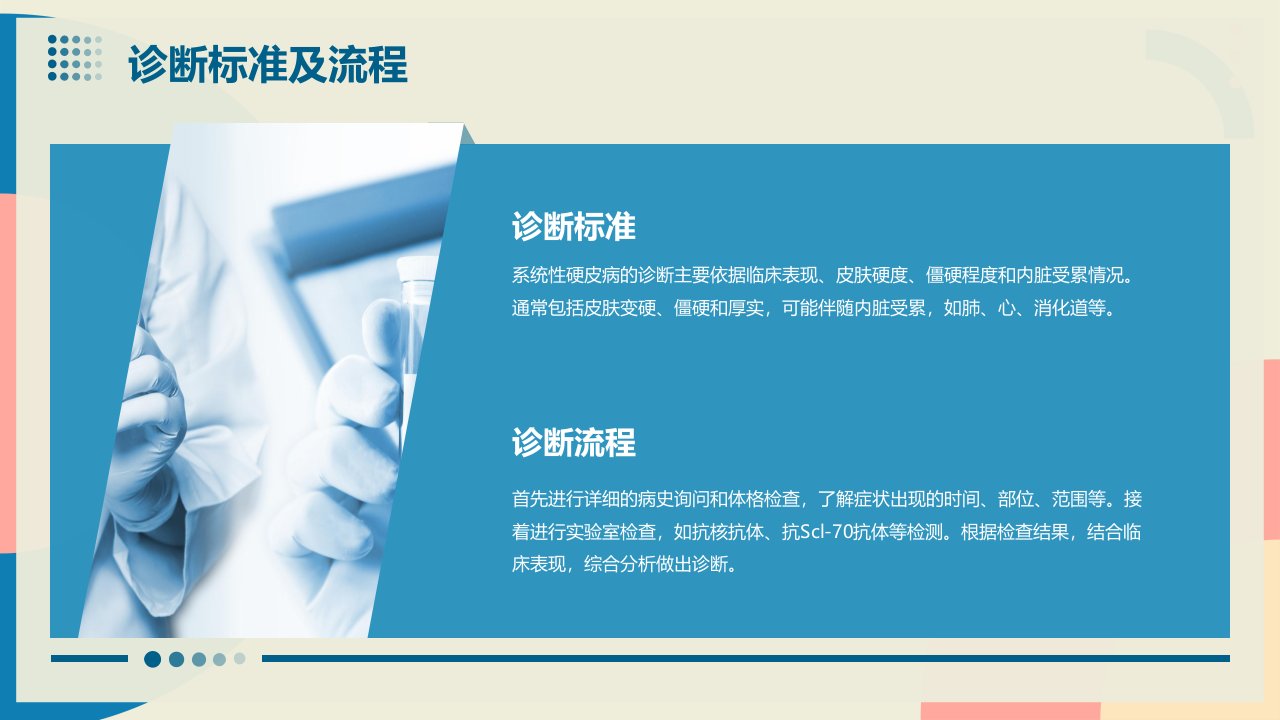 诊断标准及流程

诊断标准

系统性硬皮病的诊断主要依据临床表现、皮肤硬度、僵硬程度和内脏受累情况。通常包括皮肤变硬、僵硬和厚实，可能伴随内脏受累，如肺、心、消化道等。

诊断流程

首先进行详细的病史询问和体格检查，了解症状出现的时间、部位、范围等。接着进行实验室检查，如抗核抗体、抗Scl-70抗体等检测。根据检查结果，结合临床表现，综合分析做出诊断。